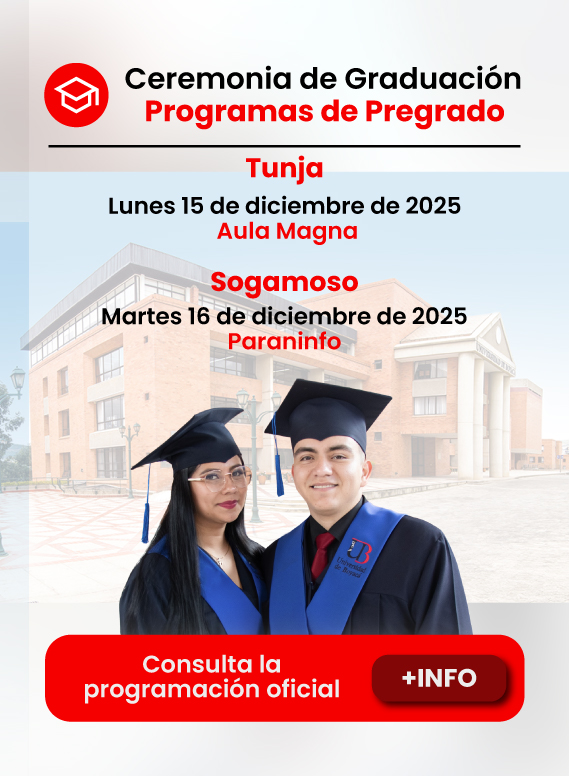 Ceremonia de Graduación
Programas de Pregrado

Tunja
Lunes 15 de diciembre de 2025
Aula Magna

Sogamoso
Martes 16 de diciembre de 2025
Paraninfo

UB
Universidad de Boyacá

Consulta la programación oficial

+INFO